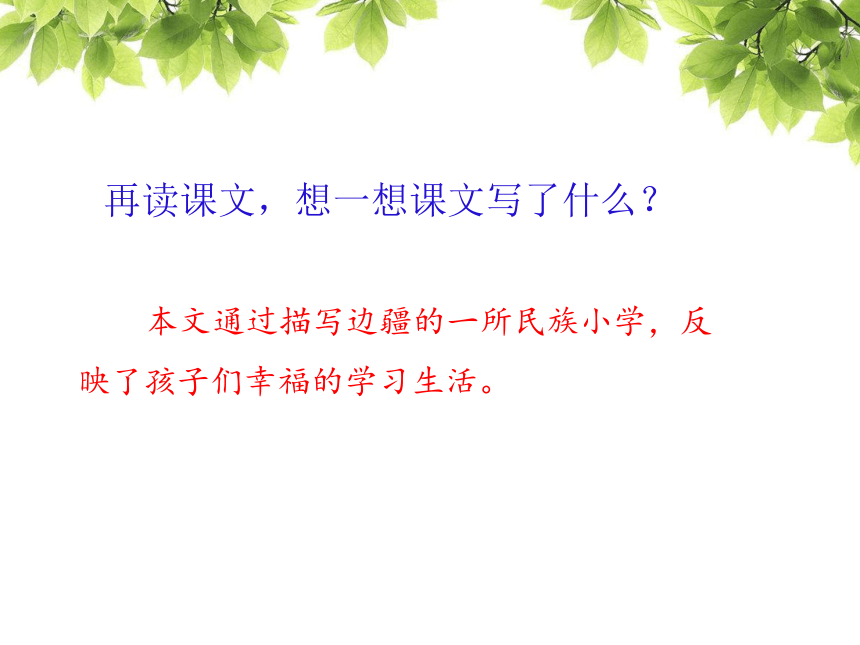 再读课文，想一想课文写了什么？

本文通过描写边疆的一所民族小学，反映了孩子们幸福的学习生活。